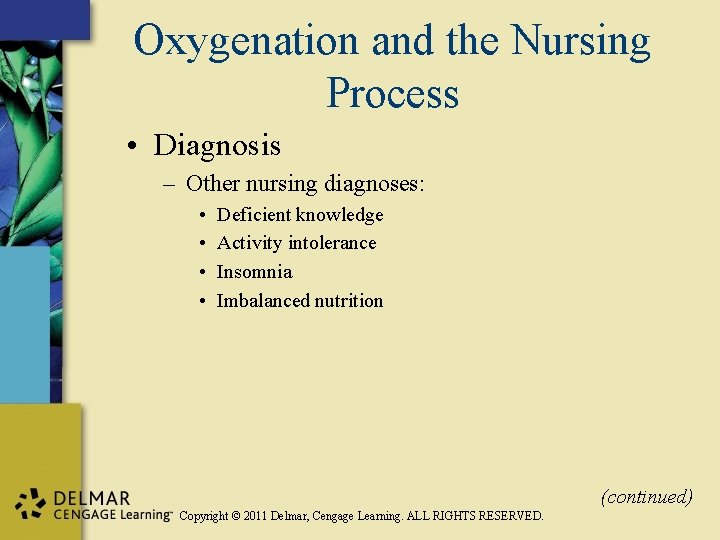 Oxygenation and the Nursing Process

• Diagnosis
– Other nursing diagnoses:
• Deficient knowledge
• Activity intolerance
• Insomnia
• Imbalanced nutrition

(continued)

DELMAR CENGAGE Learning™ Copyright © 2011 Delmar, Cengage Learning. ALL RIGHTS RESERVED.